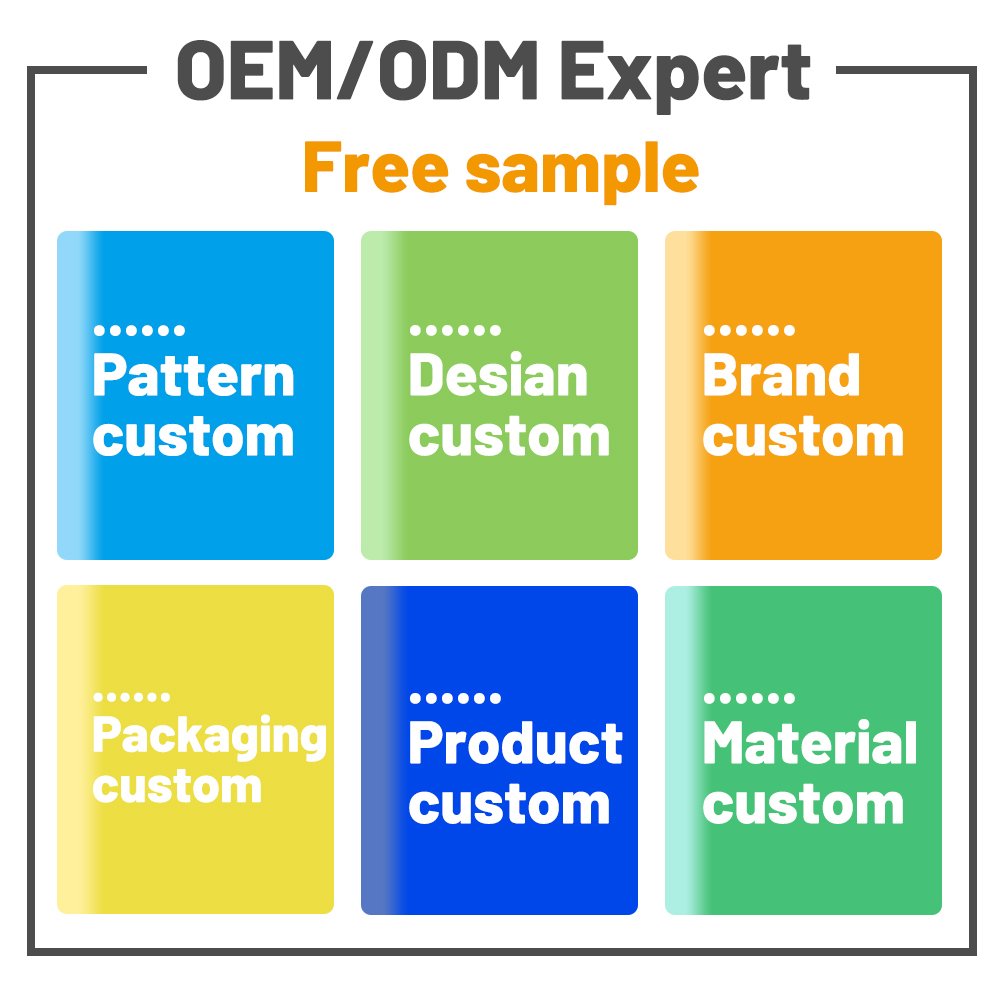 OEM/ODM Expert
Free sample

Pattern custom

Desian custom

Brand custom

Packaging custom

Product custom

Material custom